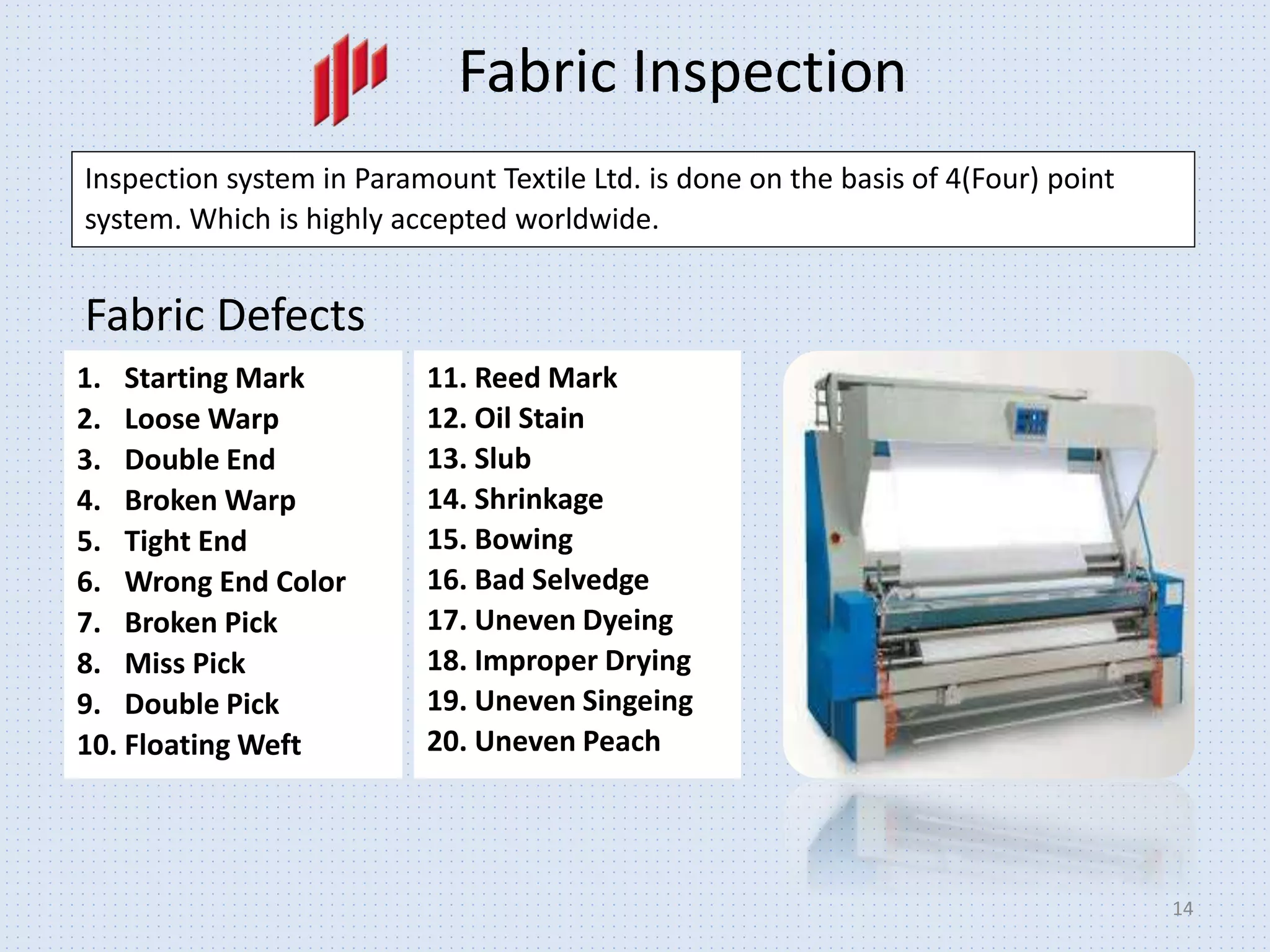 Fabric Inspection

Inspection system in Paramount Textile Ltd. is done on the basis of 4(Four) point system. Which is highly accepted worldwide.

Fabric Defects

1. Starting Mark
2. Loose Warp
3. Double End
4. Broken Warp
5. Tight End
6. Wrong End Color
7. Broken Pick
8. Miss Pick
9. Double Pick
10. Floating Weft

11. Reed Mark
12. Oil Stain
13. Slub
14. Shrinkage
15. Bowing
16. Bad Selvedge
17. Uneven Dyeing
18. Improper Drying
19. Uneven Singeing
20. Uneven Peach

14